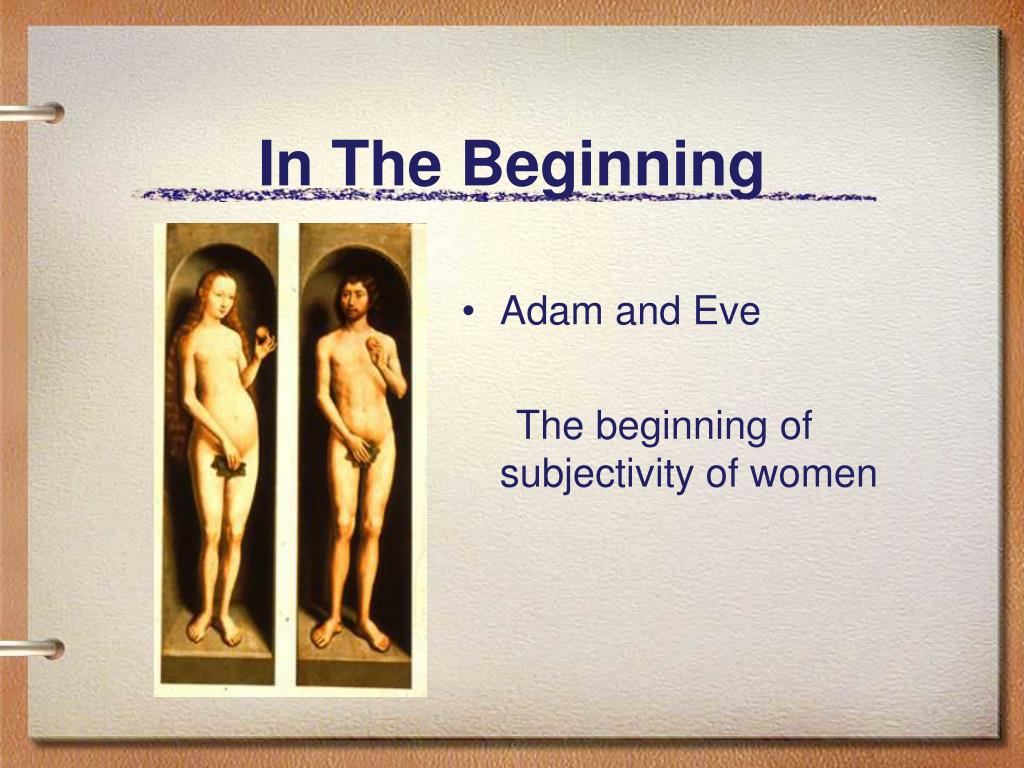 In The Beginning

• Adam and Eve

The beginning of subjectivity of women